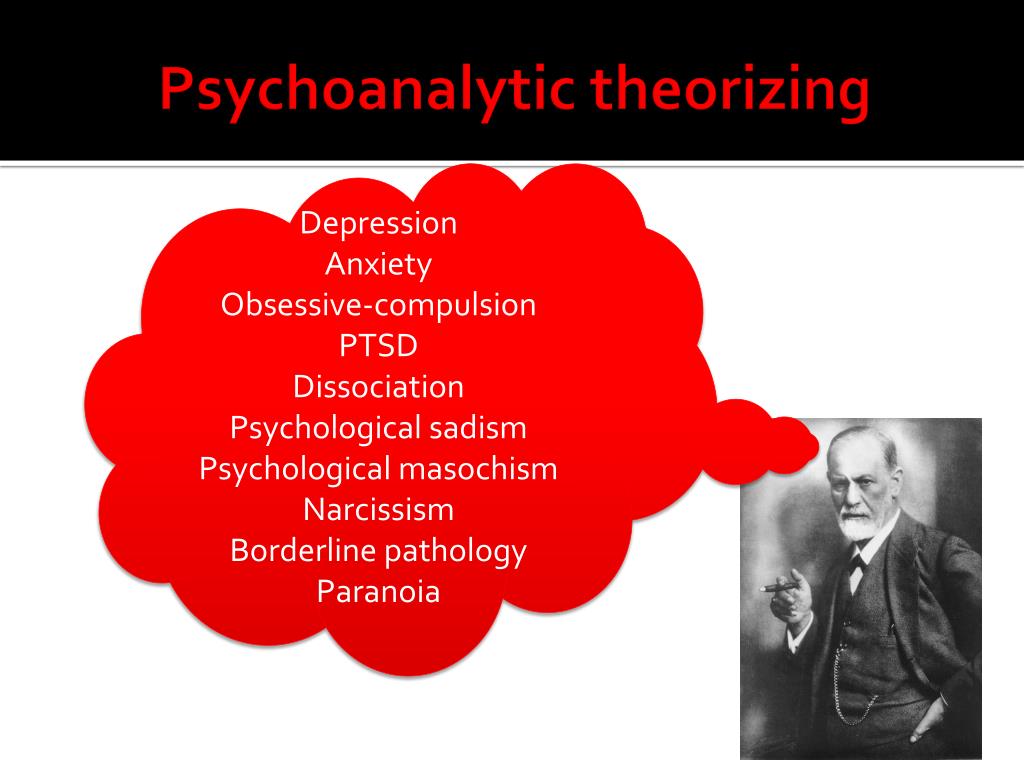 Psychoanalytic theorizing

Depression
Anxiety
Obsessive-compulsion
PTSD
Dissociation
Psychological sadism
Psychological masochism
Narcissism
Borderline pathology
Paranoia